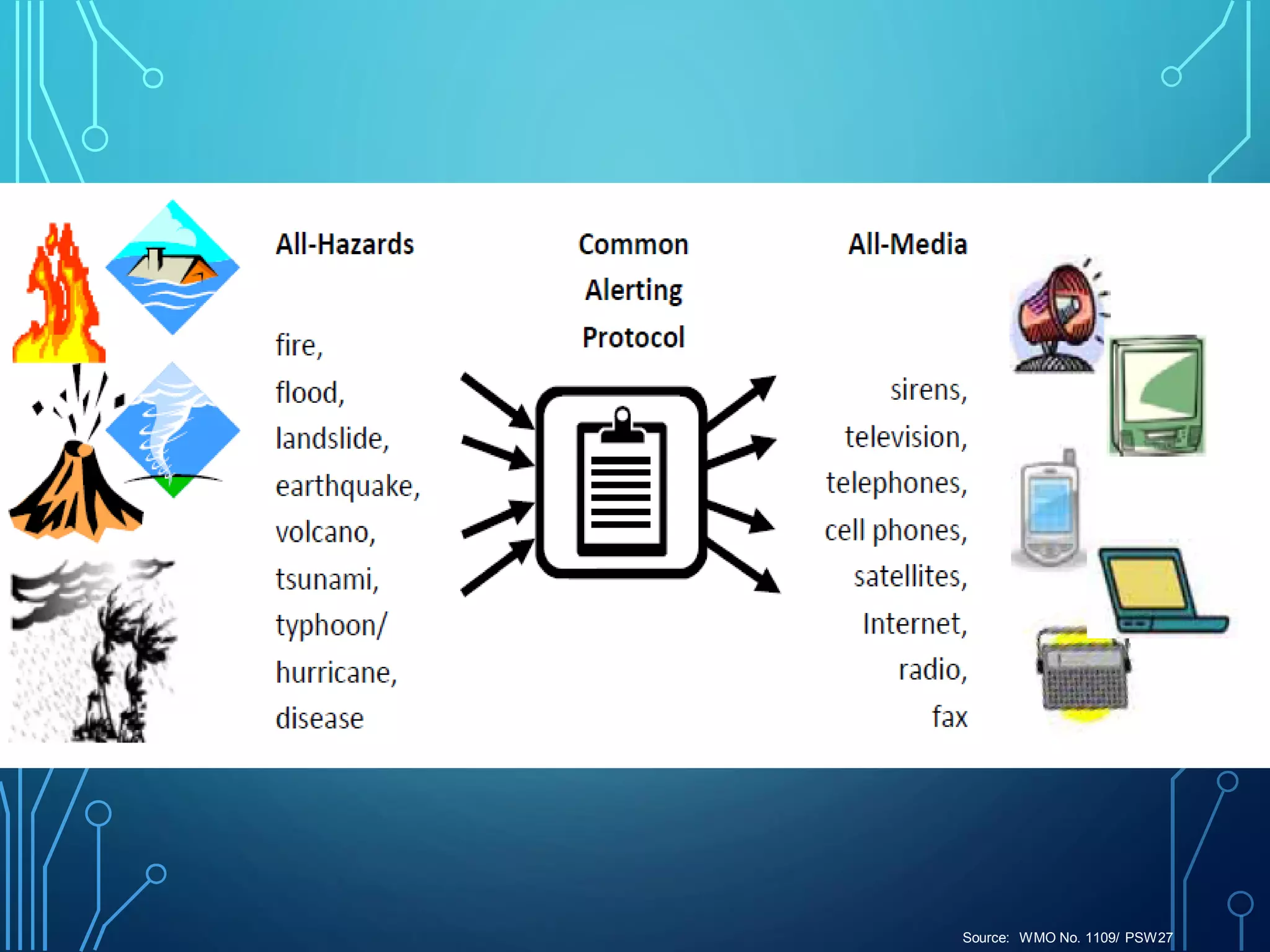 All-Hazards

fire,
flood,
landslide,
earthquake,
volcano,
tsunami,
typhoon/
hurricane,
disease

Common
Alerting
Protocol

All-Media

sirens,
television,
telephones,
cell phones,
satellites,
Internet,
radio,
fax

Source: WMO No. 1109/ PSW27